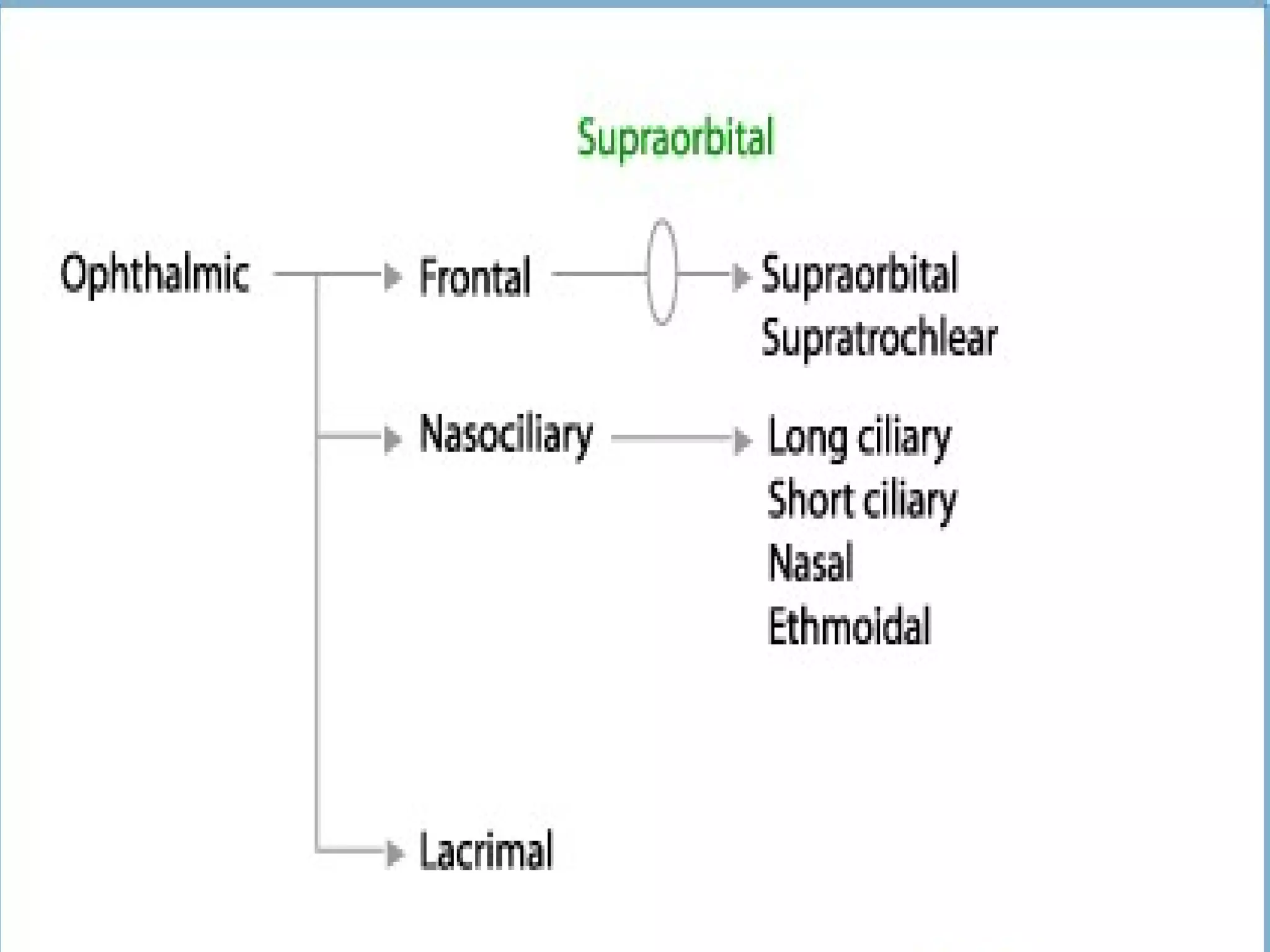 Supraorbital

Ophthalmic

Frontal

Supraorbital
Supratrochlear

Nasociliary

Long ciliary
Short ciliary
Nasal
Ethmoidal

Lacrimal